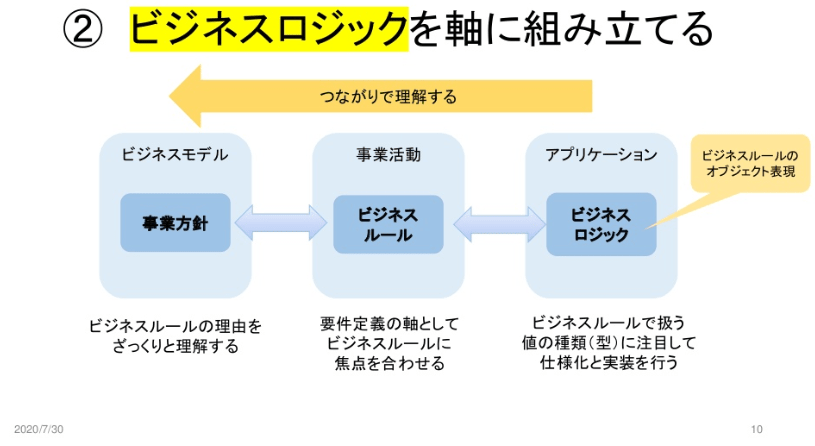 ② ビジネスロジックを軸に組み立てる

つながりで理解する

ビジネスモデル

事業方針

事業活動

ビジネスルール

アプリケーション

ビジネスロジック

ビジネスルールのオブジェクト表現

ビジネスルールの理由をざっくりと理解する

要件定義の軸としてビジネスルールに焦点を合わせる

ビジネスルールで扱う値の種類(型)に注目して仕様化と実装を行う

2020/7/30

10